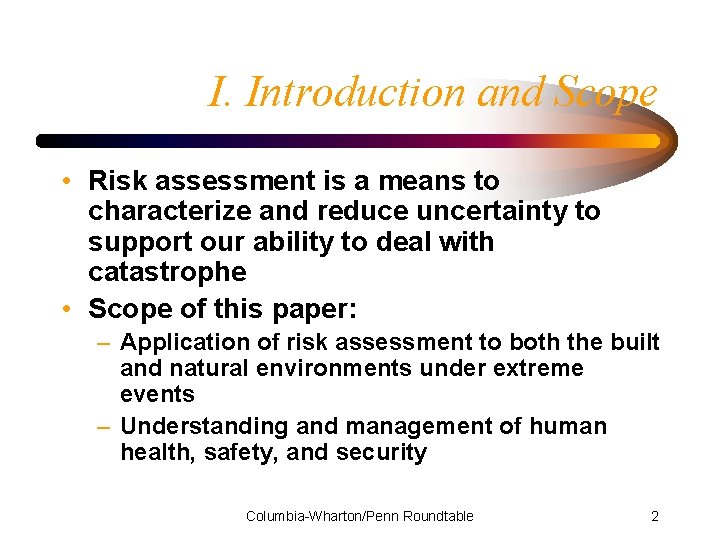 I. Introduction and Scope

• Risk assessment is a means to characterize and reduce uncertainty to support our ability to deal with catastrophe

• Scope of this paper:
– Application of risk assessment to both the built and natural environments under extreme events
– Understanding and management of human health, safety, and security

Columbia-Wharton/Penn Roundtable 2